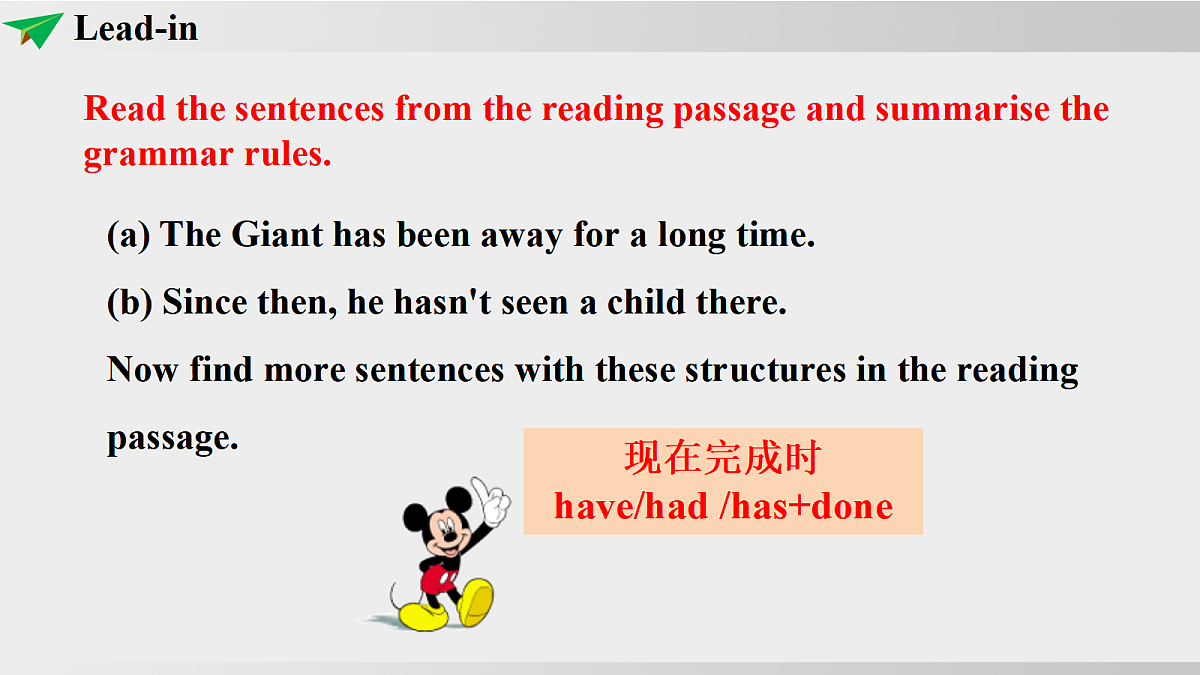 Lead-in

Read the sentences from the reading passage and summarise the grammar rules.

(a) The Giant has been away for a long time.

(b) Since then, he hasn't seen a child there.

Now find more sentences with these structures in the reading passage.

现在完成时
have/had /has+done